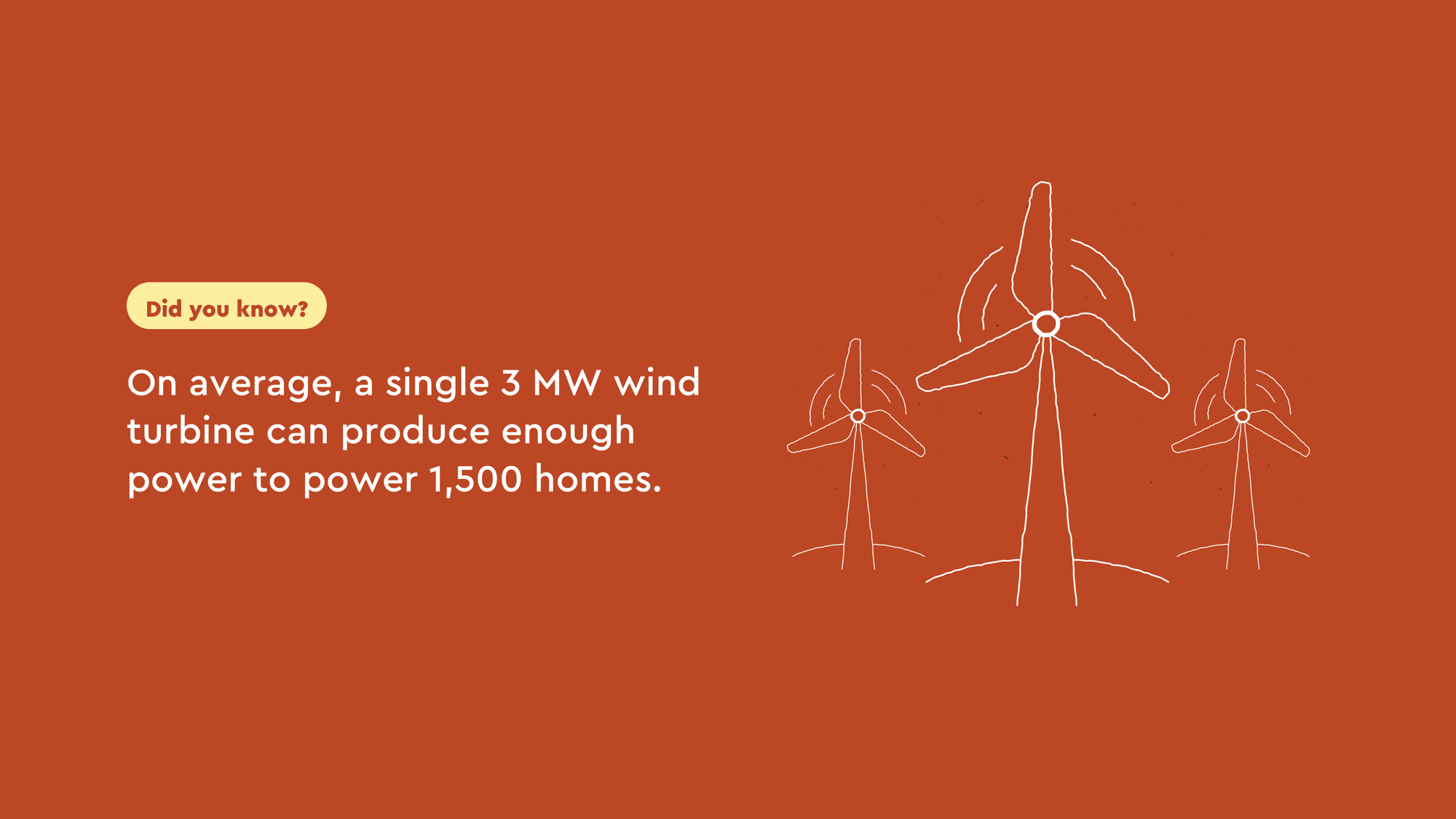 Did you know?

On average, a single 3 MW wind turbine can produce enough power to power 1,500 homes.